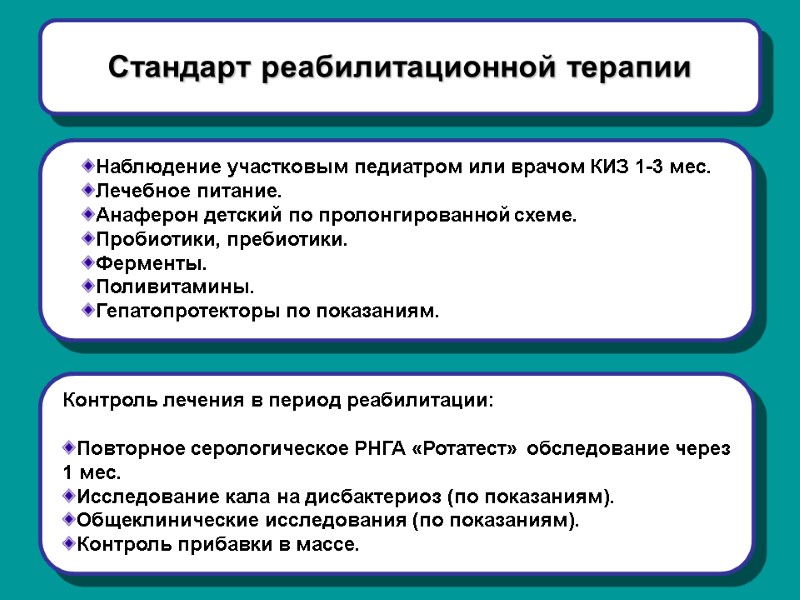 Стандарт реабилитационной терапии

Наблюдение участковым педиатром или врачом КИЗ 1-3 мес.
Лечебное питание.
Анаферон детский по пролонгированной схеме.
Пробиотики, пребиотики.
Ферменты.
Поливитамины.
Гепатопротекторы по показаниям.

Контроль лечения в период реабилитации:

Повторное серологическое РНГА «Ротатест» обследование через 1 мес.
Исследование кала на дисбактериоз (по показаниям).
Общеклинические исследования (по показаниям).
Контроль прибавки в массе.